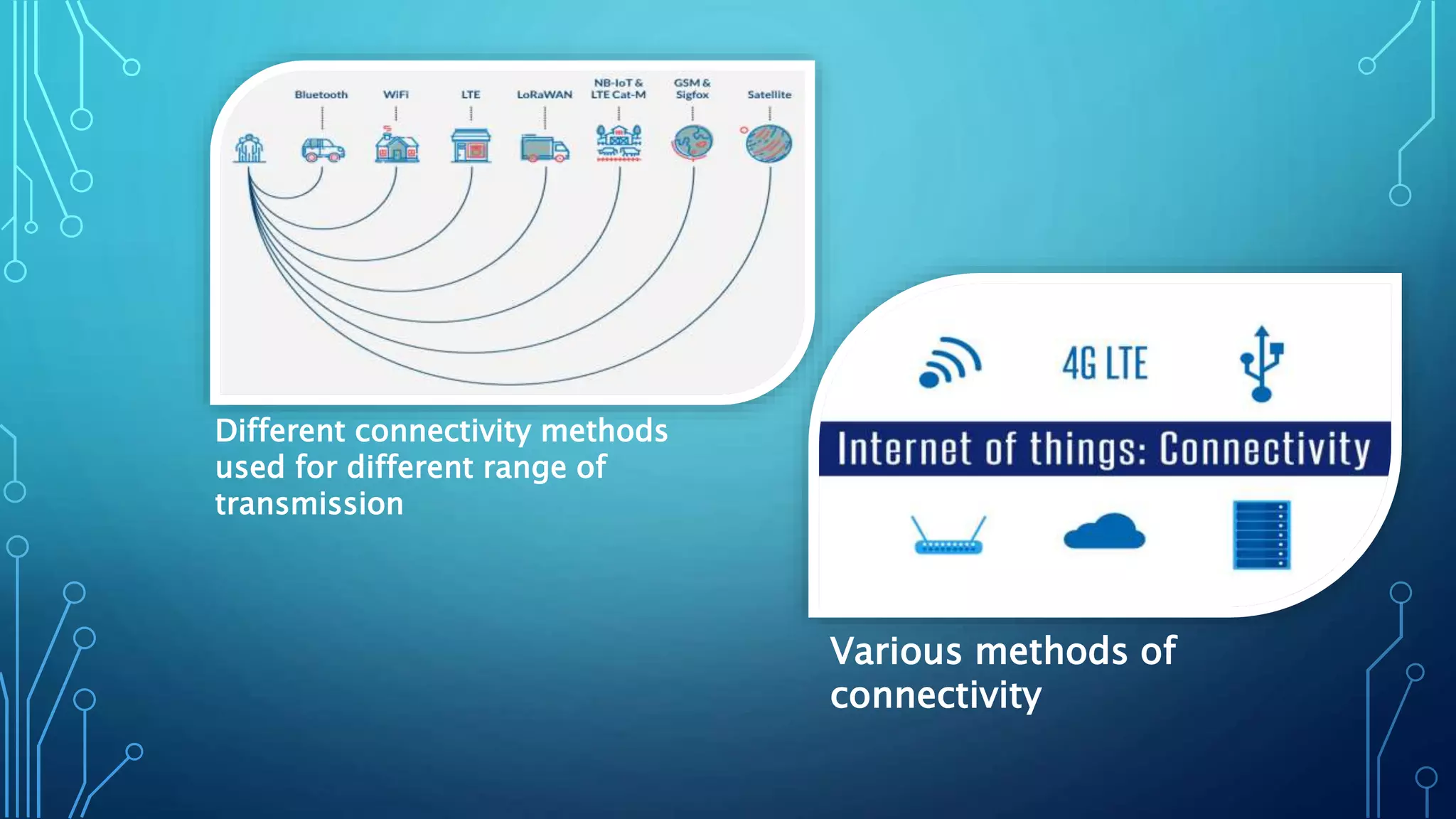 Bluetooth WiFi LTE LoRaWAN NB-IoT & LTE Cat-M GSM & Sigfox Satellite

Different connectivity methods used for different range of transmission

4G LTE

Internet of things: Connectivity

Various methods of connectivity